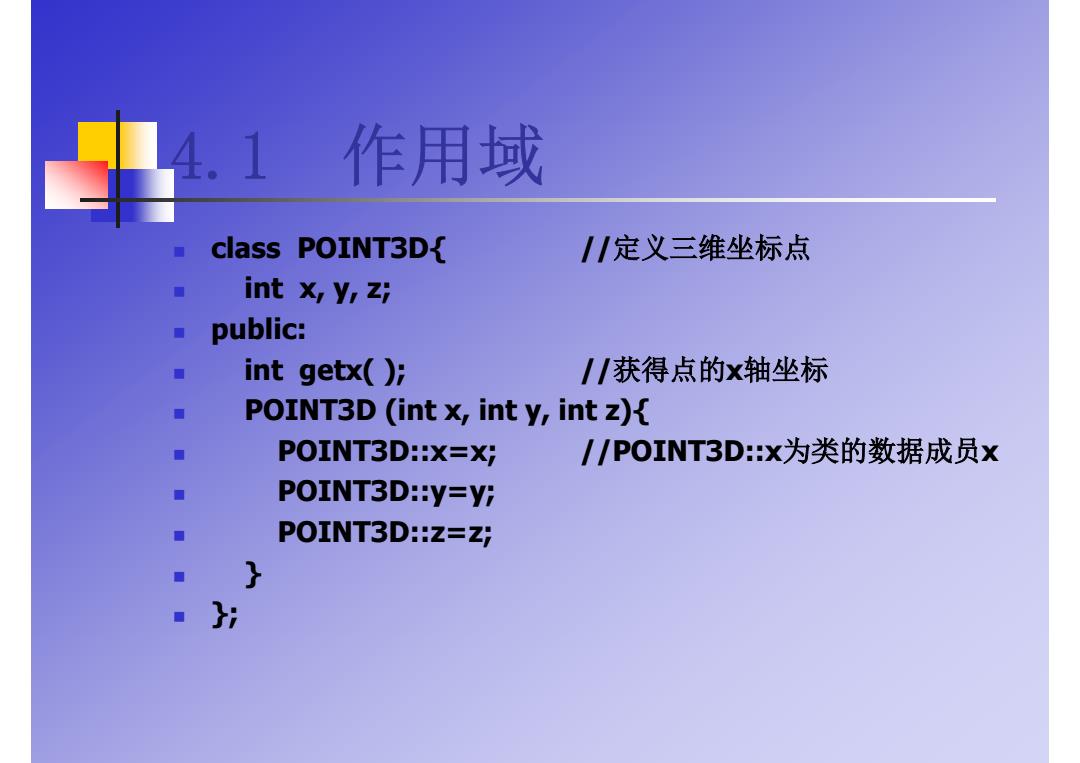 4.1 作用域

class POINT3D{ //定义三维坐标点
int x, y, z;
public:
int getx( ); //获得点的x轴坐标
POINT3D (int x, int y, int z){
POINT3D::x=x; //POINT3D::x为类的数据成员x
POINT3D::y=y;
POINT3D::z=z;
}
};